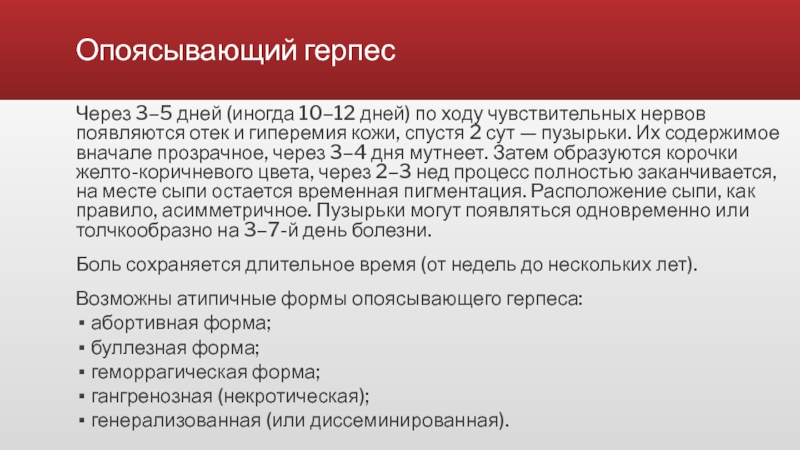 Опоясывающий герпес

Через 3–5 дней (иногда 10–12 дней) по ходу чувствительных нервов появляются отек и гиперемия кожи, спустя 2 сут — пузырьки. Их содержимое вначале прозрачное, через 3–4 дня мутнеет. Затем образуются корочки желто-коричневого цвета, через 2–3 нед процесс полностью заканчивается, на месте сыпи остается временная пигментация. Расположение сыпи, как правило, асимметричное. Пузырьки могут появляться одновременно или толчкообразно на 3–7-й день болезни.

Боль сохраняется длительное время (от недель до нескольких лет).

Возможны атипичные формы опоясывающего герпеса:
▪ абортивная форма;
▪ буллезная форма;
▪ геморрагическая форма;
▪ гангренозная (некротическая);
▪ генерализованная (или диссеминированная).